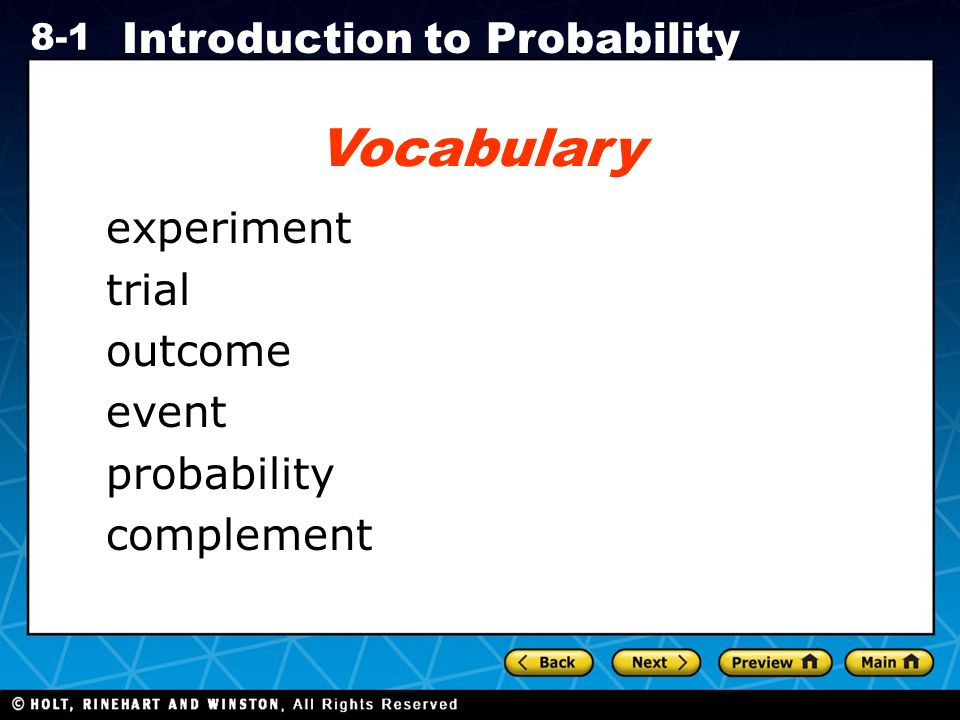 8-1 Introduction to Probability

Vocabulary

experiment
trial
outcome
event
probability
complement

Back Next Preview Main

© HOLT, RINEHART AND WINSTON, All Rights Reserved